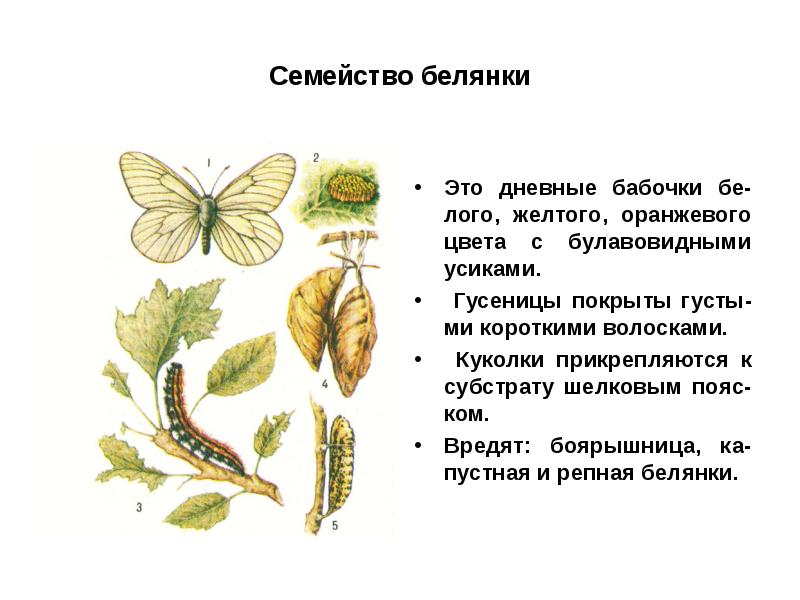 Семейство белянки

1
2
3
4
5

• Это дневные бабочки белого, желтого, оранжевого цвета с булавовидными усиками.

• Гусеницы покрыты густыми короткими волосками.

• Куколки прикрепляются к субстрату шелковым пояском.

• Вредят: боярышница, капустная и репная белянки.